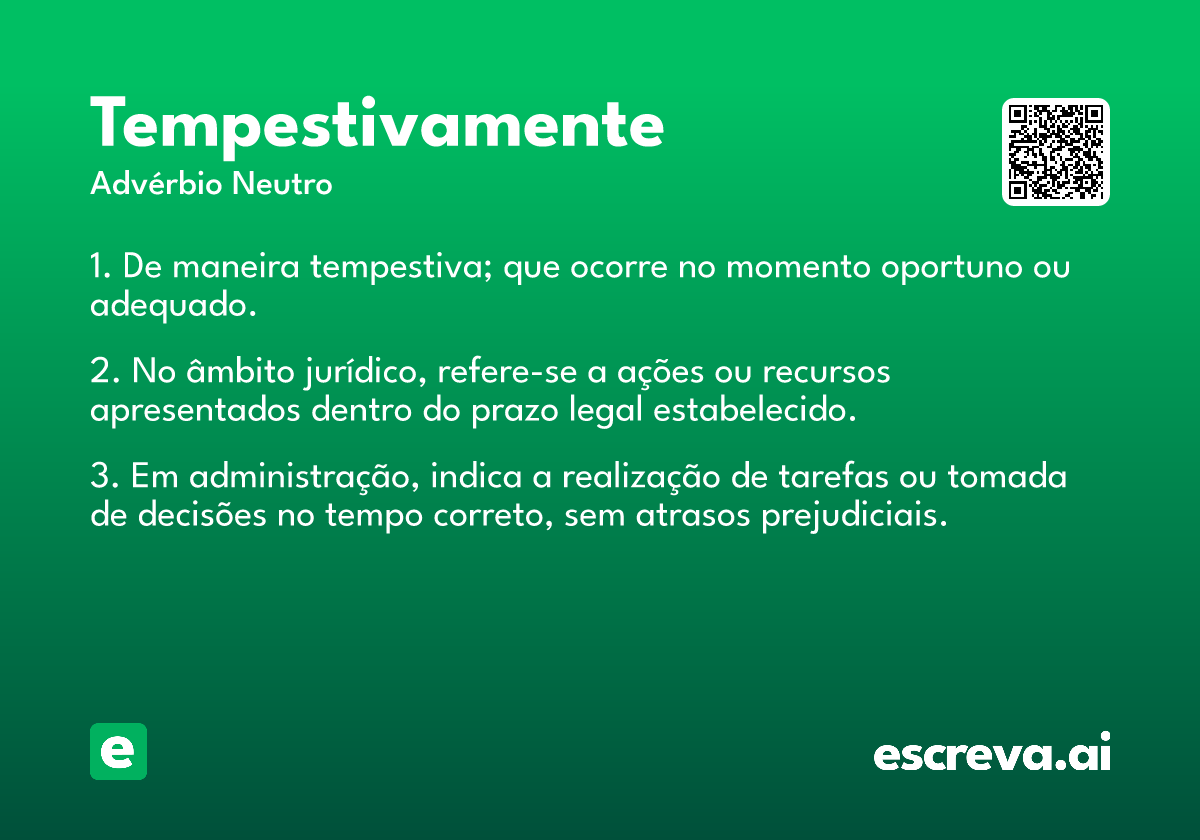 Tempestivamente
Advérbio Neutro

1. De maneira tempestiva; que ocorre no momento oportuno ou adequado.

2. No âmbito jurídico, refere-se a ações ou recursos apresentados dentro do prazo legal estabelecido.

3. Em administração, indica a realização de tarefas ou tomada de decisões no tempo correto, sem atrasos prejudiciais.

e

escreva.ai